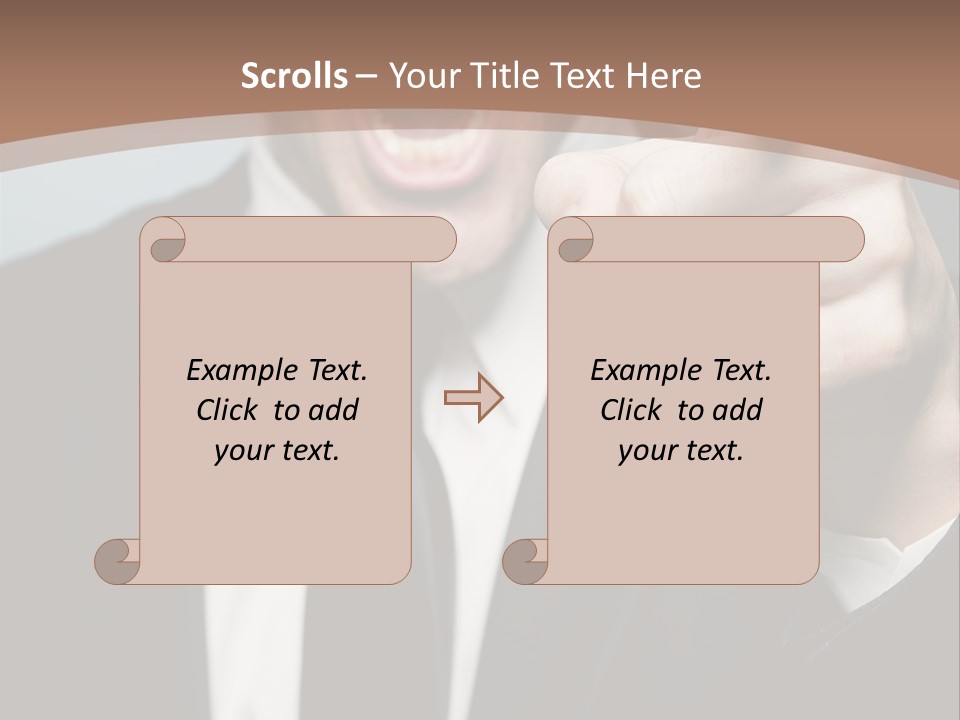 Scrolls – Your Title Text Here

Example Text. Click to add your text.

Example Text. Click to add your text.